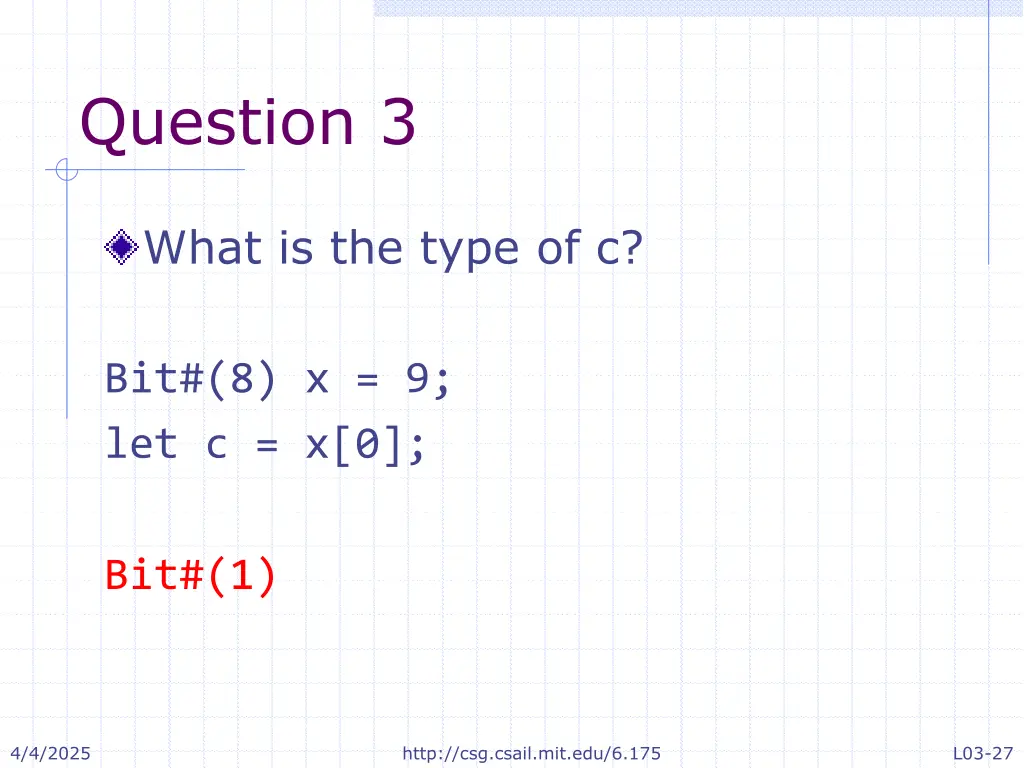 Question 3

What is the type of c?

Bit#(8) x = 9;
let c = x[0];

Bit#(1)

4/4/2025

http://csg.csail.mit.edu/6.175

L03-27